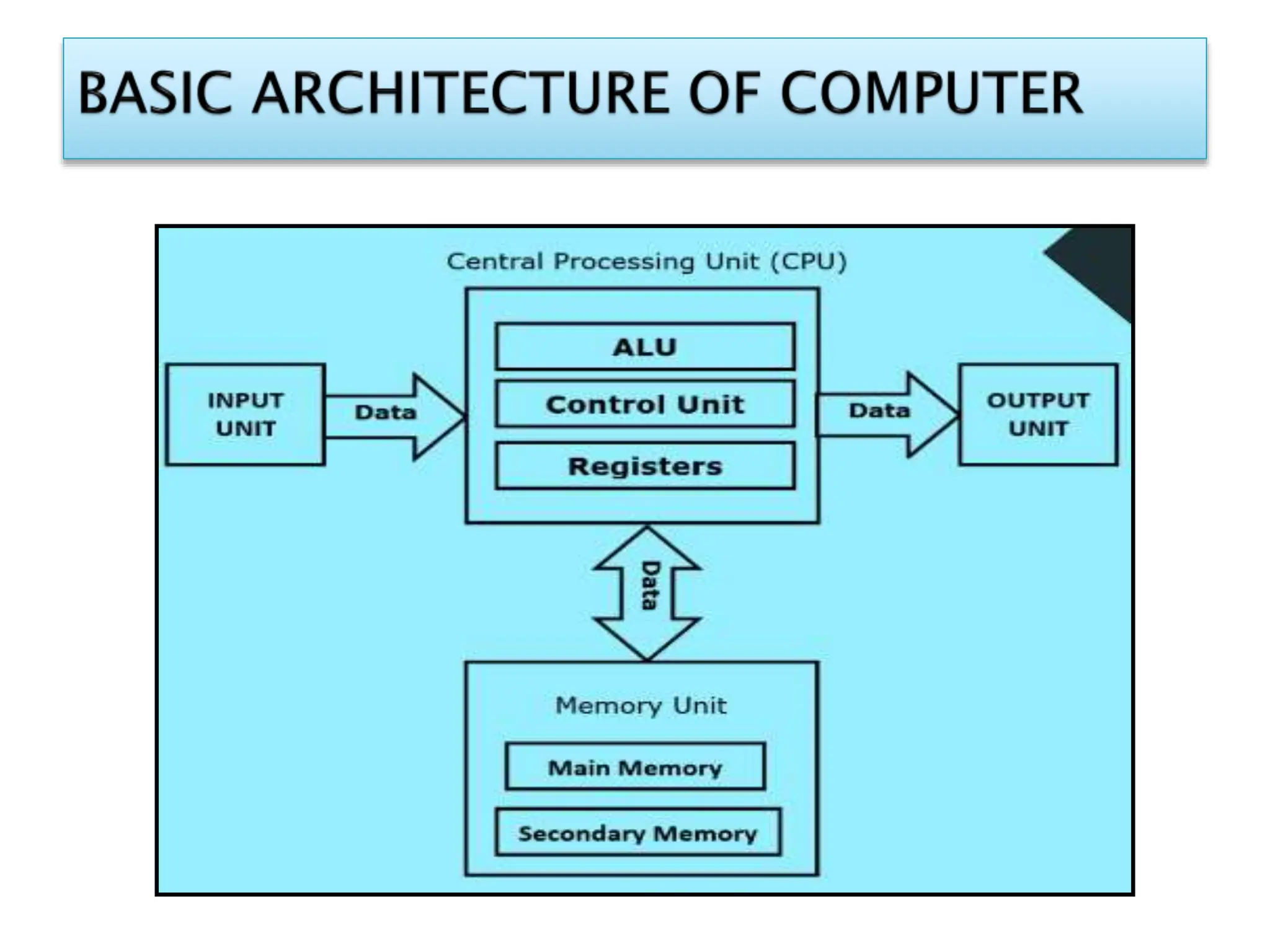 BASIC ARCHITECTURE OF COMPUTER

Central Processing Unit (CPU)

INPUT UNIT

Data

ALU

Control Unit

Registers

Data

OUTPUT UNIT

Data

Memory Unit

Main Memory

Secondary Memory